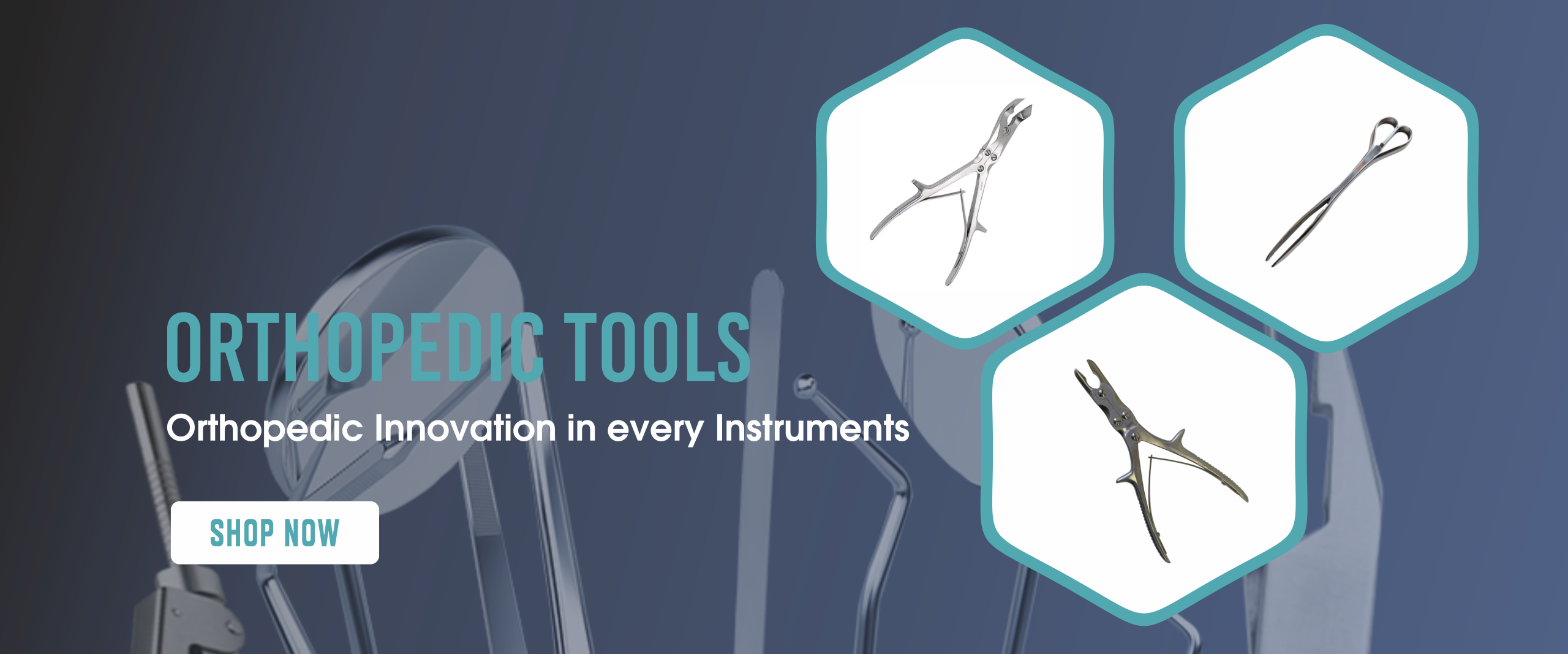 ORTHOPEDIC TOOLS

Orthopedic Innovation in every Instruments

SHOP NOW